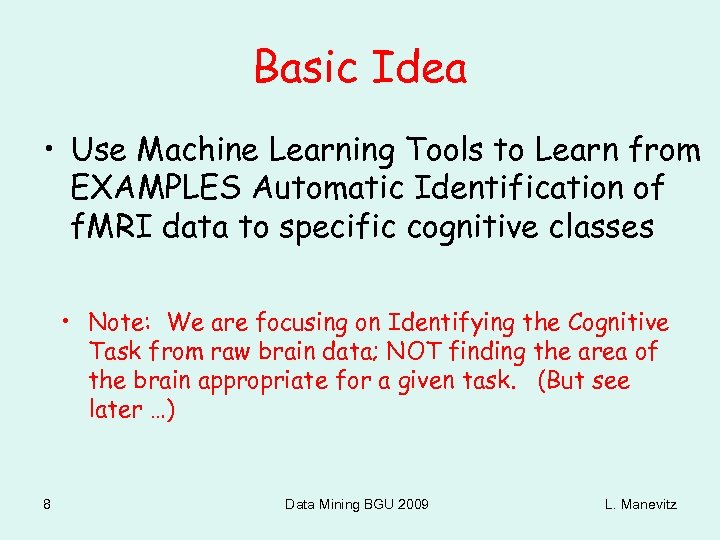 Basic Idea

• Use Machine Learning Tools to Learn from EXAMPLES Automatic Identification of fMRI data to specific cognitive classes

• Note: We are focusing on Identifying the Cognitive Task from raw brain data; NOT finding the area of the brain appropriate for a given task. (But see later …)

8

Data Mining BGU 2009

L. Manevitz